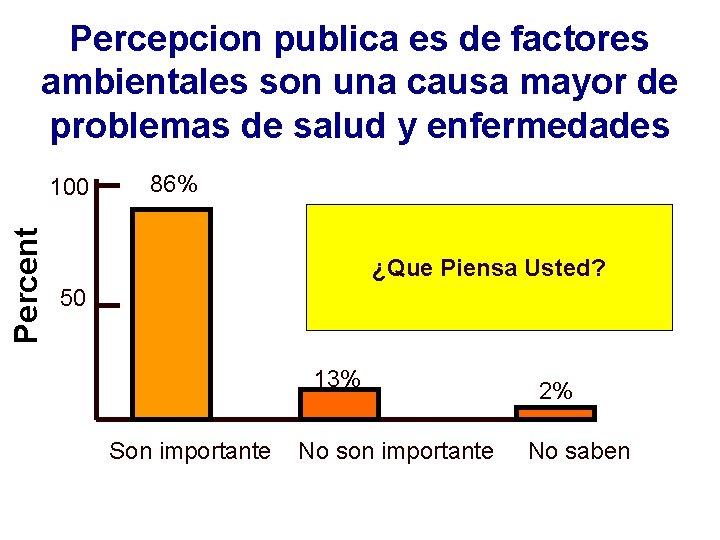 Percepcion publica es de factores ambientales son una causa mayor de problemas de salud y enfermedades

Percent

100

50

86%

13%

2%

¿Que Piensa Usted?

Son importante

No son importante

No saben